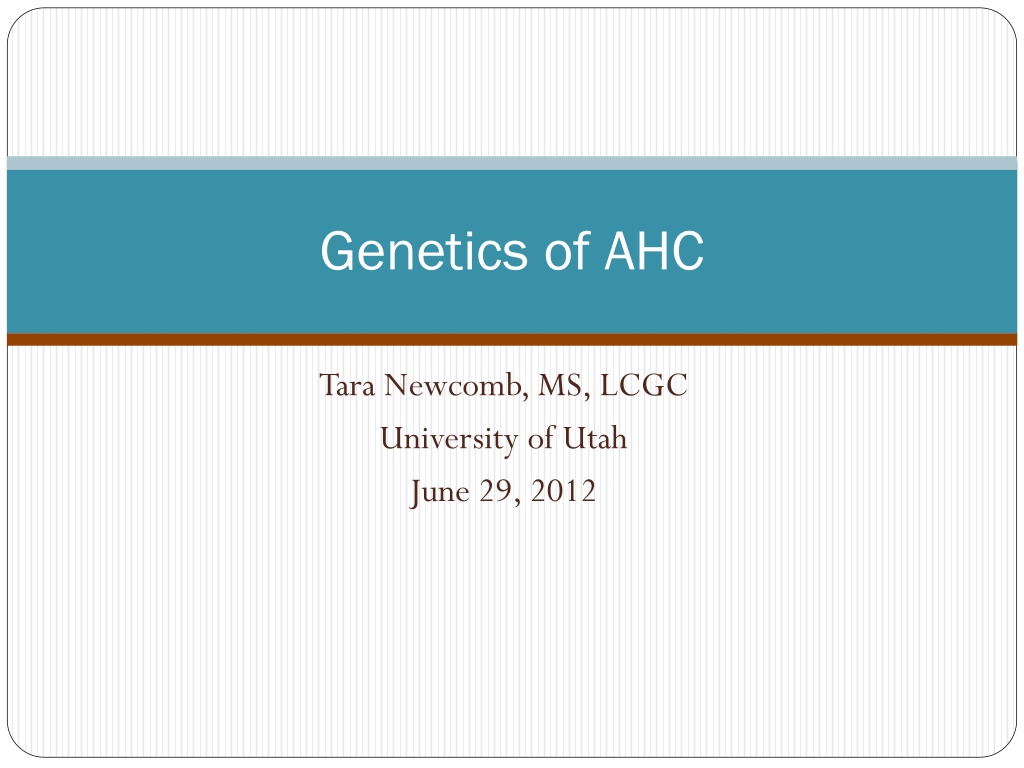 Genetics of AHC

Tara Newcomb, MS, LCGC
University of Utah
June 29, 2012